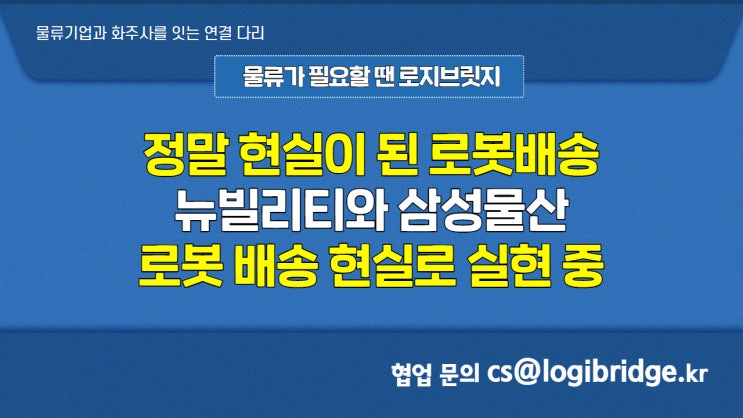 물류기업과 화주사를 잇는 연결 다리

물류가 필요할 땐 로지브릿지

정말 현실이 된 로봇배송
뉴빌리티와 삼성물산
로봇 배송 현실로 실현 중

협업 문의 cs@logibridge.kr